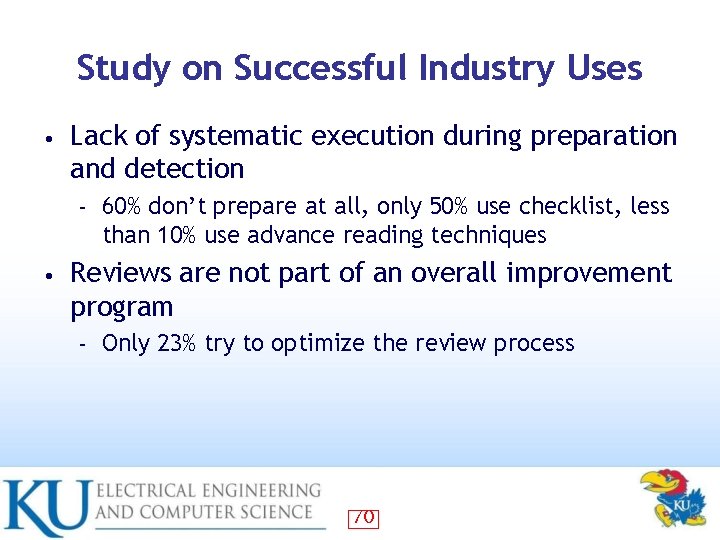 Study on Successful Industry Uses

• Lack of systematic execution during preparation and detection
  - 60% don't prepare at all, only 50% use checklist, less than 10% use advance reading techniques
• Reviews are not part of an overall improvement program
  - Only 23% try to optimize the review process

KU ELECTRICAL ENGINEERING AND COMPUTER SCIENCE

70

KU